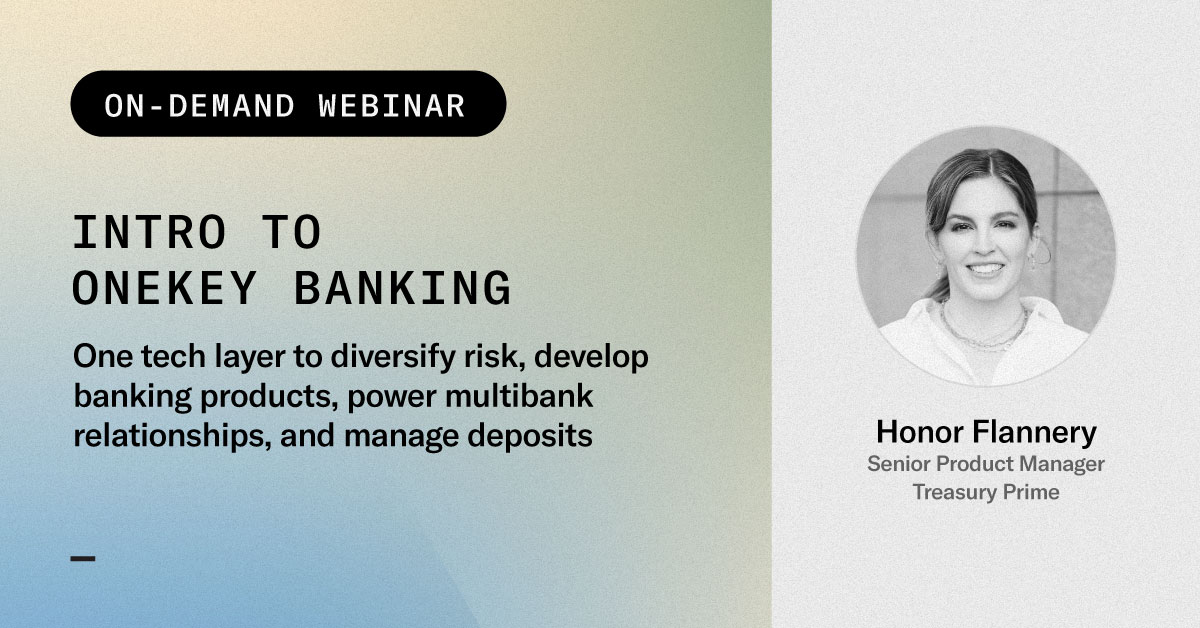 ON-DEMAND WEBINAR

INTRO TO ONEKEY BANKING

One tech layer to diversify risk, develop banking products, power multibank relationships, and manage deposits

Honor Flannery
Senior Product Manager
Treasury Prime